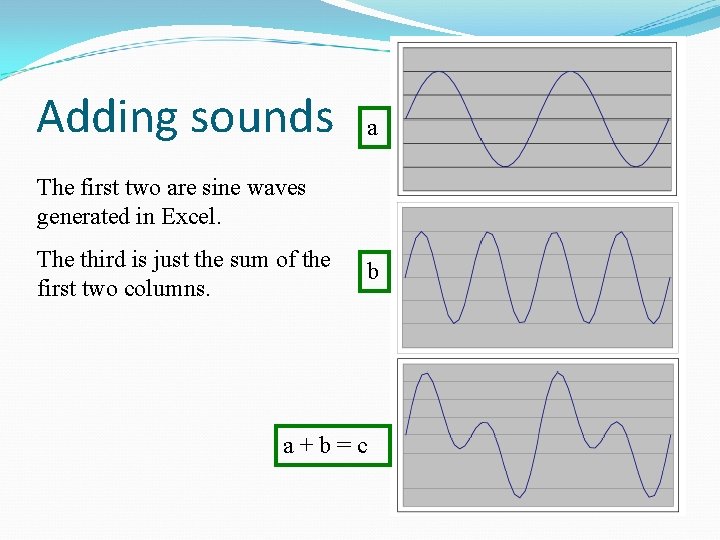 Adding sounds

The first two are sine waves generated in Excel.

The third is just the sum of the first two columns.

a

b

a + b = c